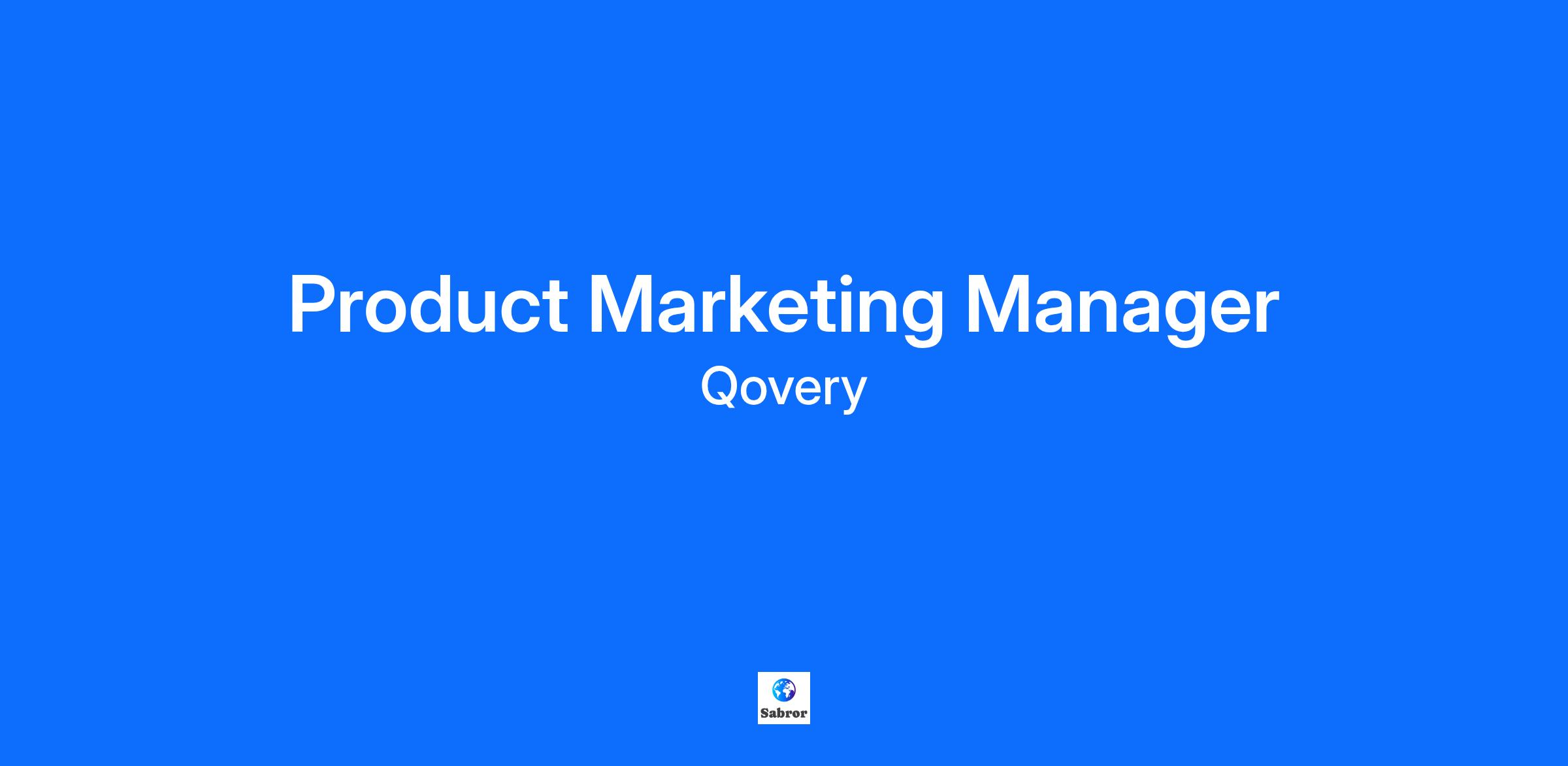 Product Marketing Manager

Qovery

Sabror